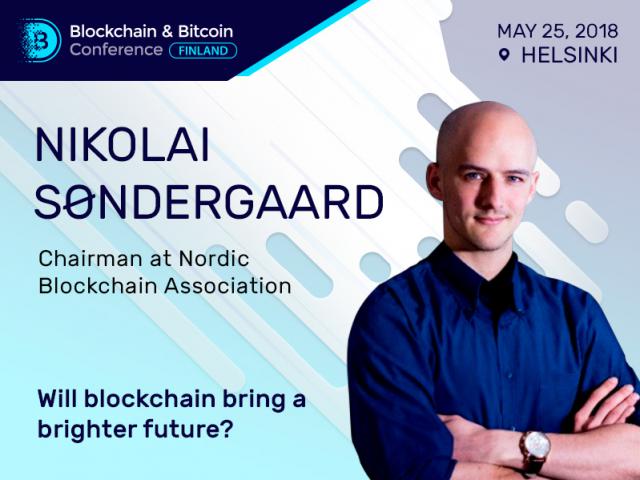 Blockchain & Bitcoin Conference FINLAND

MAY 25, 2018
HELSINKI

NIKOLAI SØNDERGAARD

Chairman at Nordic Blockchain Association

Will blockchain bring a brighter future?